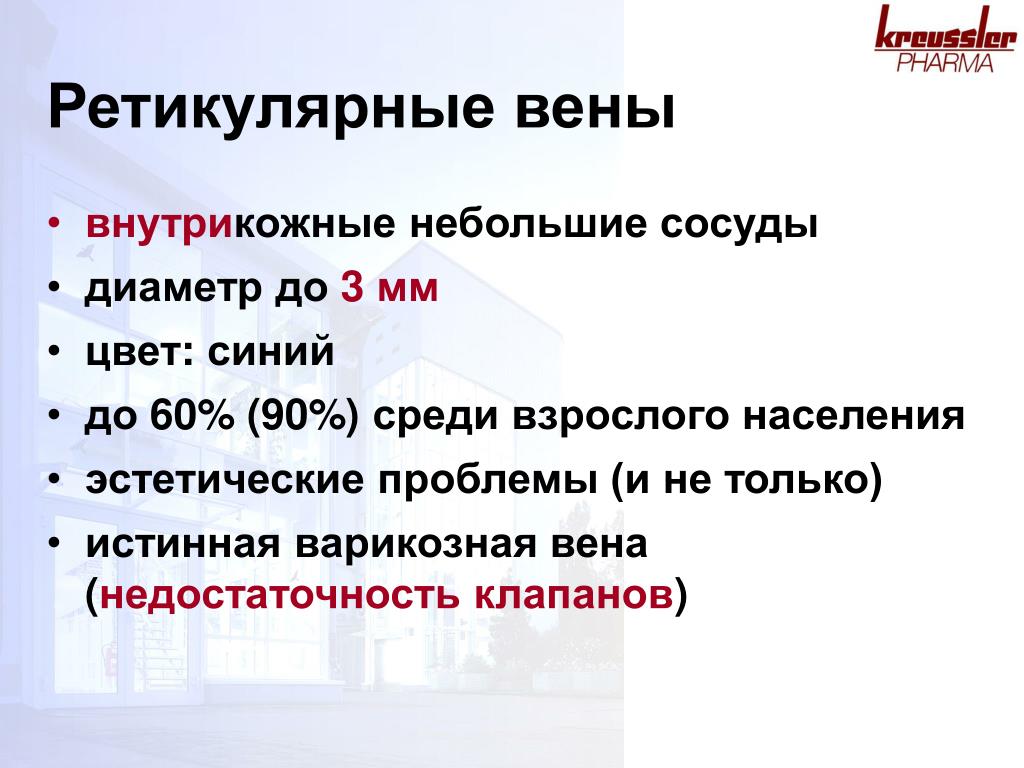 kreussler
PHARMA

Ретикулярные вены

• внутрикожные небольшие сосуды
• диаметр до 3 мм
• цвет: синий
• до 60% (90%) среди взрослого населения
• эстетические проблемы (и не только)
• истинная варикозная вена (недостаточность клапанов)